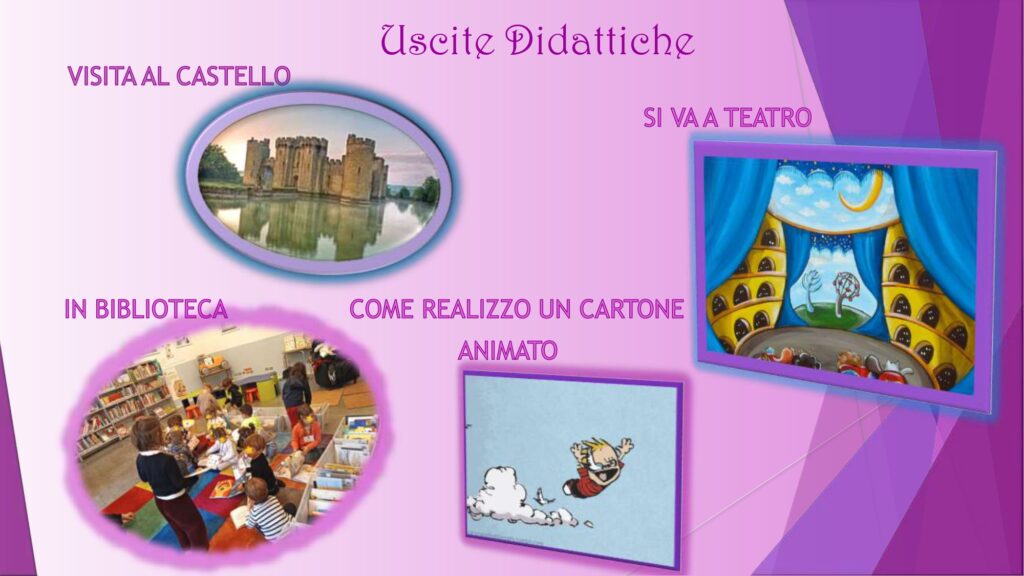 Uscite Didattiche

VISITA AL CASTELLO

SI VA A TEATRO

IN BIBLIOTECA

COME REALIZZO UN CARTONE ANIMATO